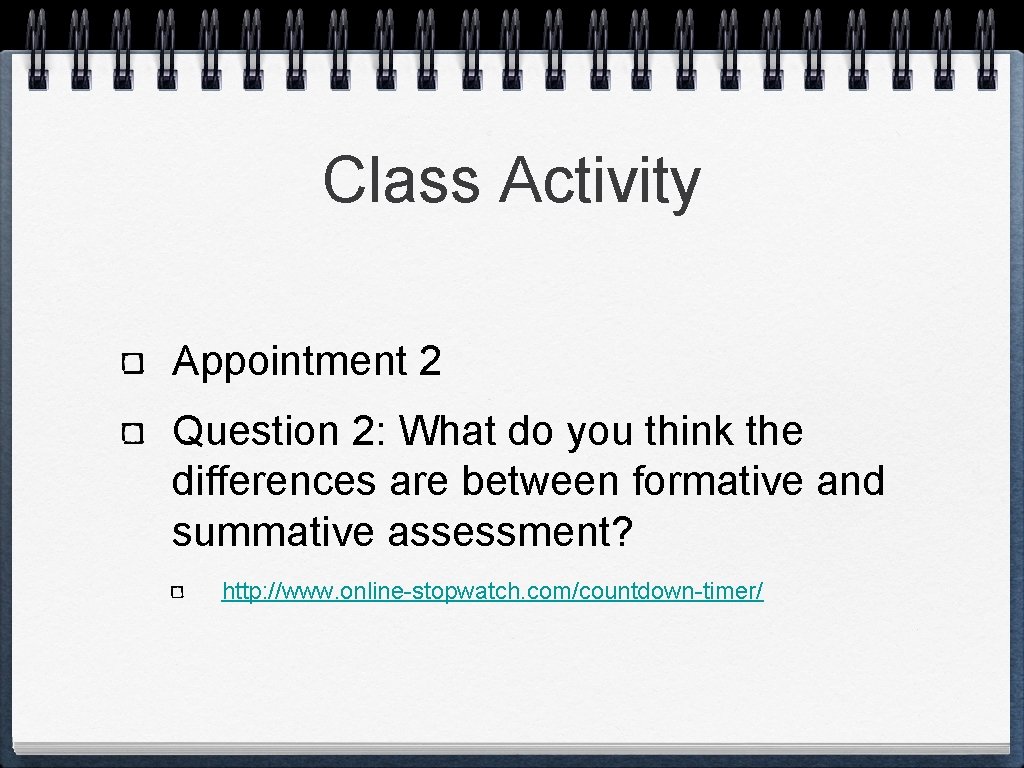 Class Activity

Appointment 2

Question 2: What do you think the differences are between formative and summative assessment?

http://www.online-stopwatch.com/countdown-timer/